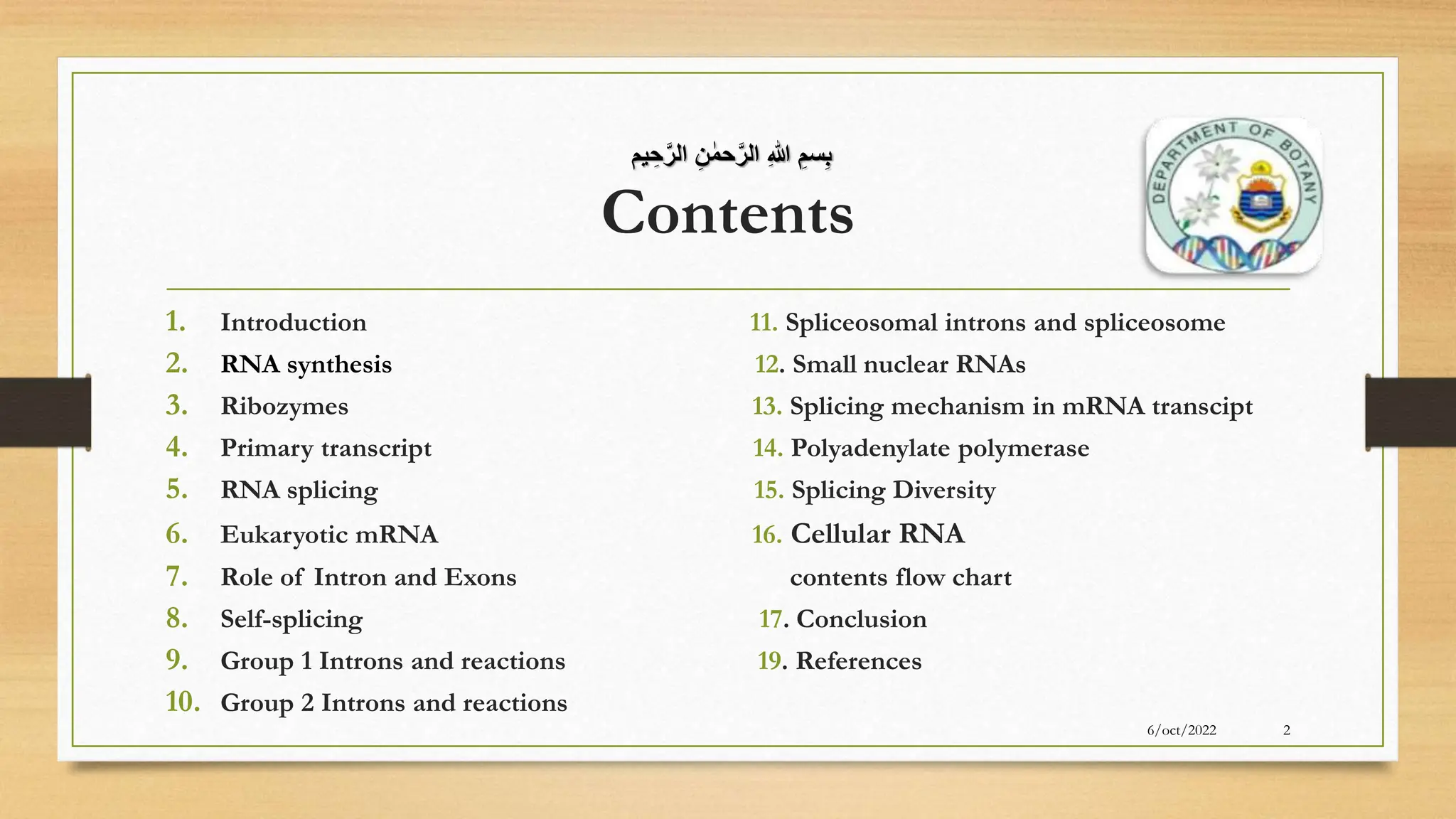 بِسمِ اللهِ الرَّحمٰنِ الرَّحِيم

Contents

DEPARTMENT OF BOTANY

1. Introduction
2. RNA synthesis
3. Ribozymes
4. Primary transcript
5. RNA splicing
6. Eukaryotic mRNA
7. Role of Intron and Exons
8. Self-splicing
9. Group 1 Introns and reactions
10. Group 2 Introns and reactions

11. Spliceosomal introns and spliceosome
12. Small nuclear RNAs
13. Splicing mechanism in mRNA transcipt
14. Polyadenylate polymerase
15. Splicing Diversity
16. Cellular RNA contents flow chart
17. Conclusion
19. References

6/oct/2022

2